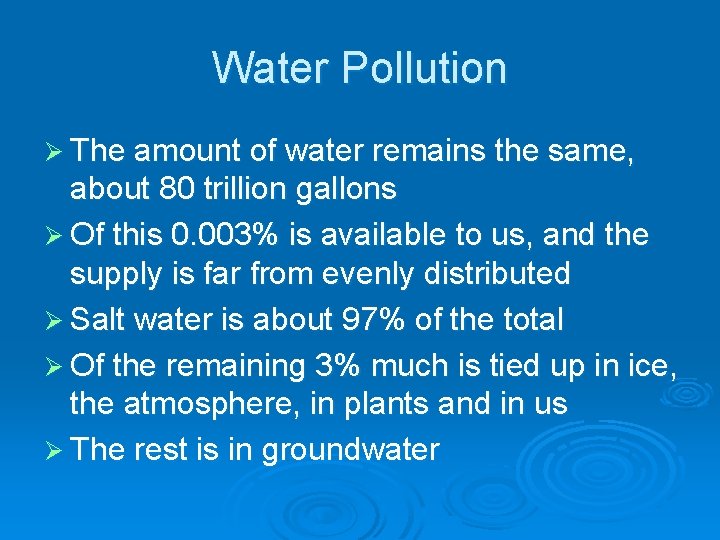 Water Pollution

➢ The amount of water remains the same, about 80 trillion gallons

➢ Of this 0.003% is available to us, and the supply is far from evenly distributed

➢ Salt water is about 97% of the total

➢ Of the remaining 3% much is tied up in ice, the atmosphere, in plants and in us

➢ The rest is in groundwater